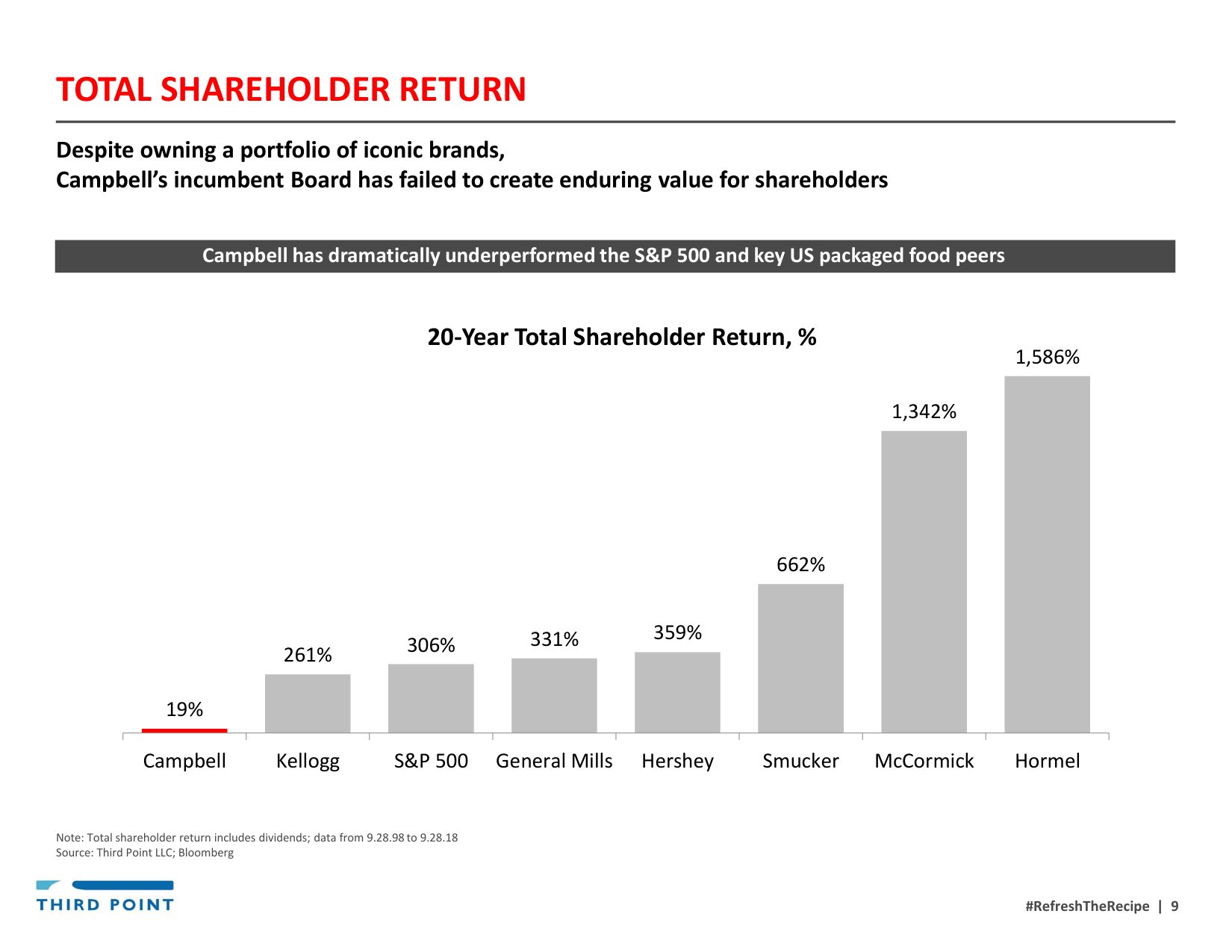 TOTAL SHAREHOLDER RETURN

Despite owning a portfolio of iconic brands,
Campbell's incumbent Board has failed to create enduring value for shareholders

Campbell has dramatically underperformed the S&P 500 and key US packaged food peers

20-Year Total Shareholder Return, %

19%
261%
306%
331%
359%
662%
1,342%
1,586%

Campbell
Kellogg
S&P 500
General Mills
Hershey
Smucker
McCormick
Hormel

Note: Total shareholder return includes dividends; data from 9.28.98 to 9.28.18
Source: Third Point LLC; Bloomberg

THIRD POINT

#RefreshTheRecipe | 9